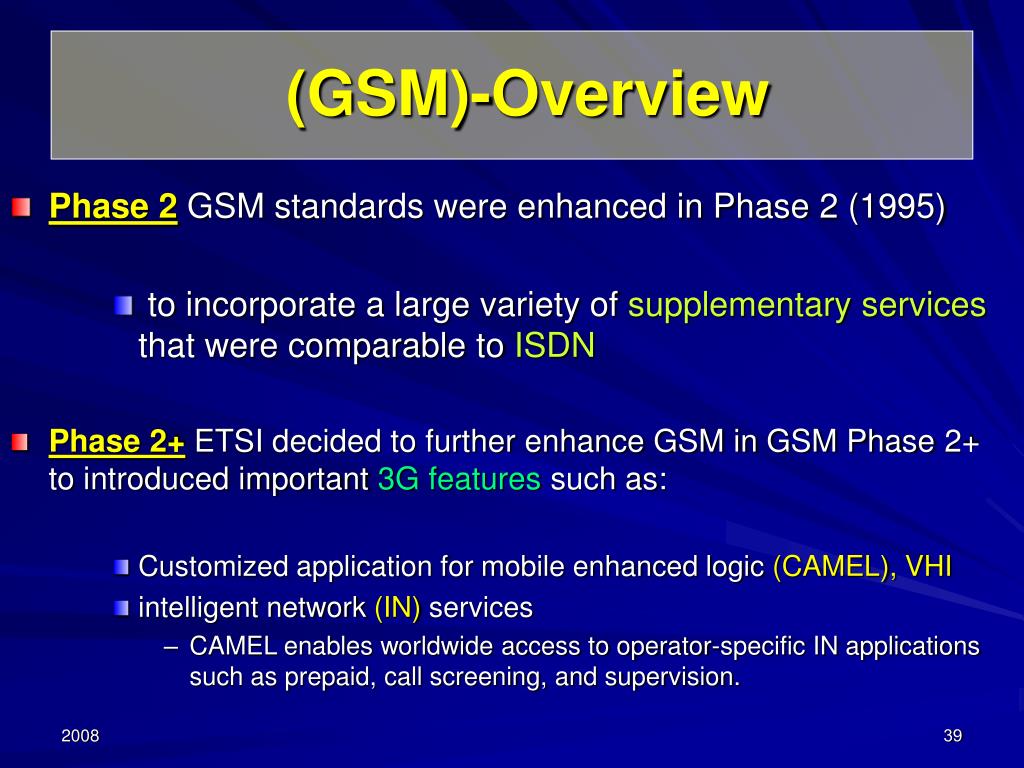 (GSM)-Overview

Phase 2 GSM standards were enhanced in Phase 2 (1995)

to incorporate a large variety of supplementary services that were comparable to ISDN

Phase 2+ ETSI decided to further enhance GSM in GSM Phase 2+ to introduced important 3G features such as:

Customized application for mobile enhanced logic (CAMEL), VHI

intelligent network (IN) services

– CAMEL enables worldwide access to operator-specific IN applications such as prepaid, call screening, and supervision.

2008

39